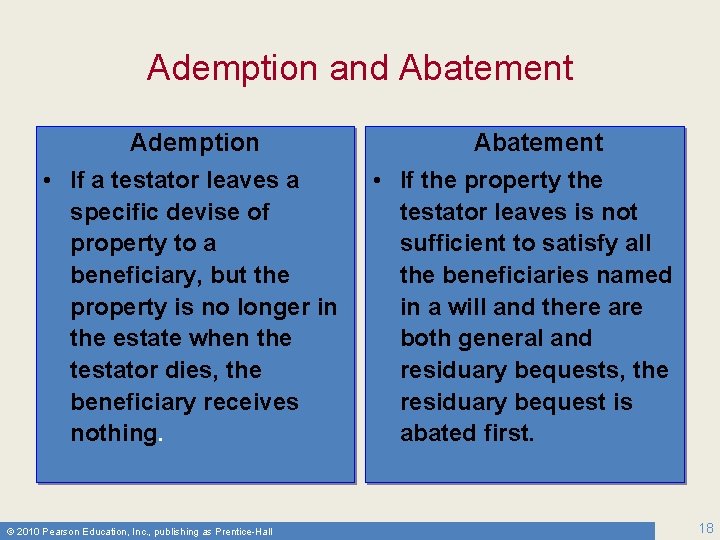 Ademption and Abatement

Ademption

• If a testator leaves a specific devise of property to a beneficiary, but the property is no longer in the estate when the testator dies, the beneficiary receives nothing.

Abatement

• If the property the testator leaves is not sufficient to satisfy all the beneficiaries named in a will and there are both general and residuary bequests, the residuary bequest is abated first.

© 2010 Pearson Education, Inc., publishing as Prentice-Hall

18